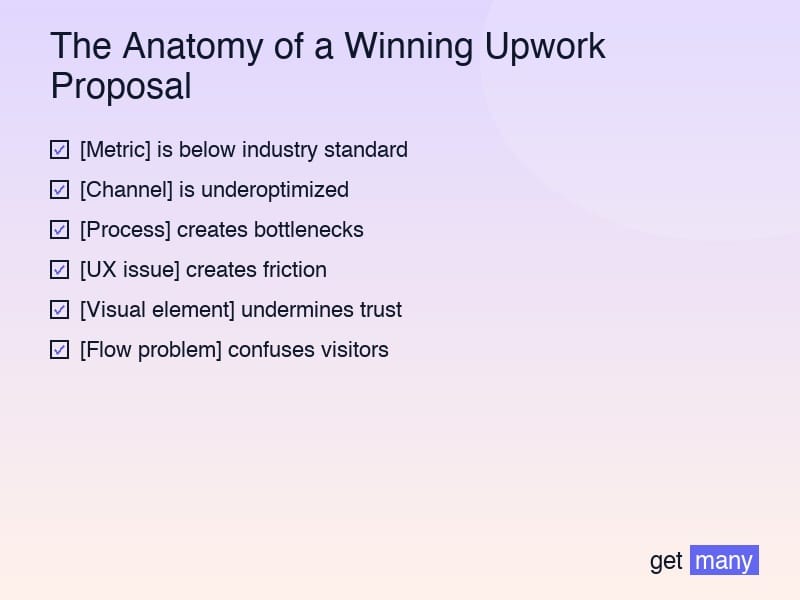 The Anatomy of a Winning Upwork Proposal

☑ [Metric] is below industry standard

☑ [Channel] is underoptimized

☑ [Process] creates bottlenecks

☑ [UX issue] creates friction

☑ [Visual element] undermines trust

☑ [Flow problem] confuses visitors

get many